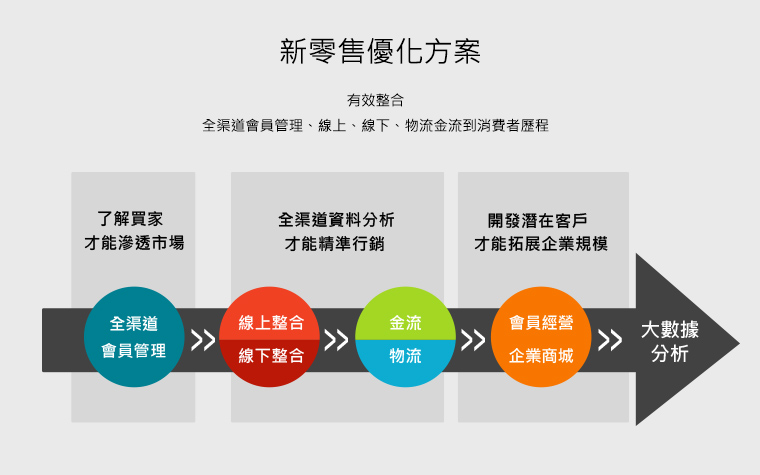 新零售優化方案

有效整合
全渠道會員管理、線上、線下、物流金流到消費者歷程

了解買家
才能滲透市場

全渠道資料分析
才能精準行銷

開發潛在客戶
才能拓展企業規模

全渠道
會員管理

>>

線上整合
線下整合

>>

金流
物流

>>

會員經營
企業商城

>>

大數據
分析